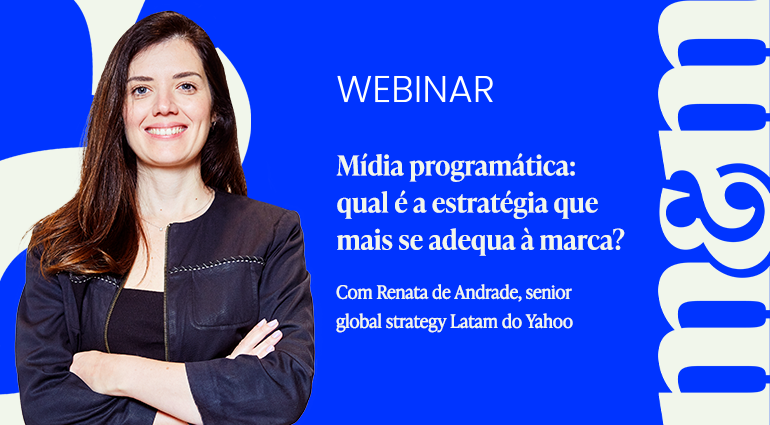 WEBINAR

Mídia programática: qual é a estratégia que mais se adequa à marca?

Com Renata de Andrade, senior global strategy Latam do Yahoo

m&m